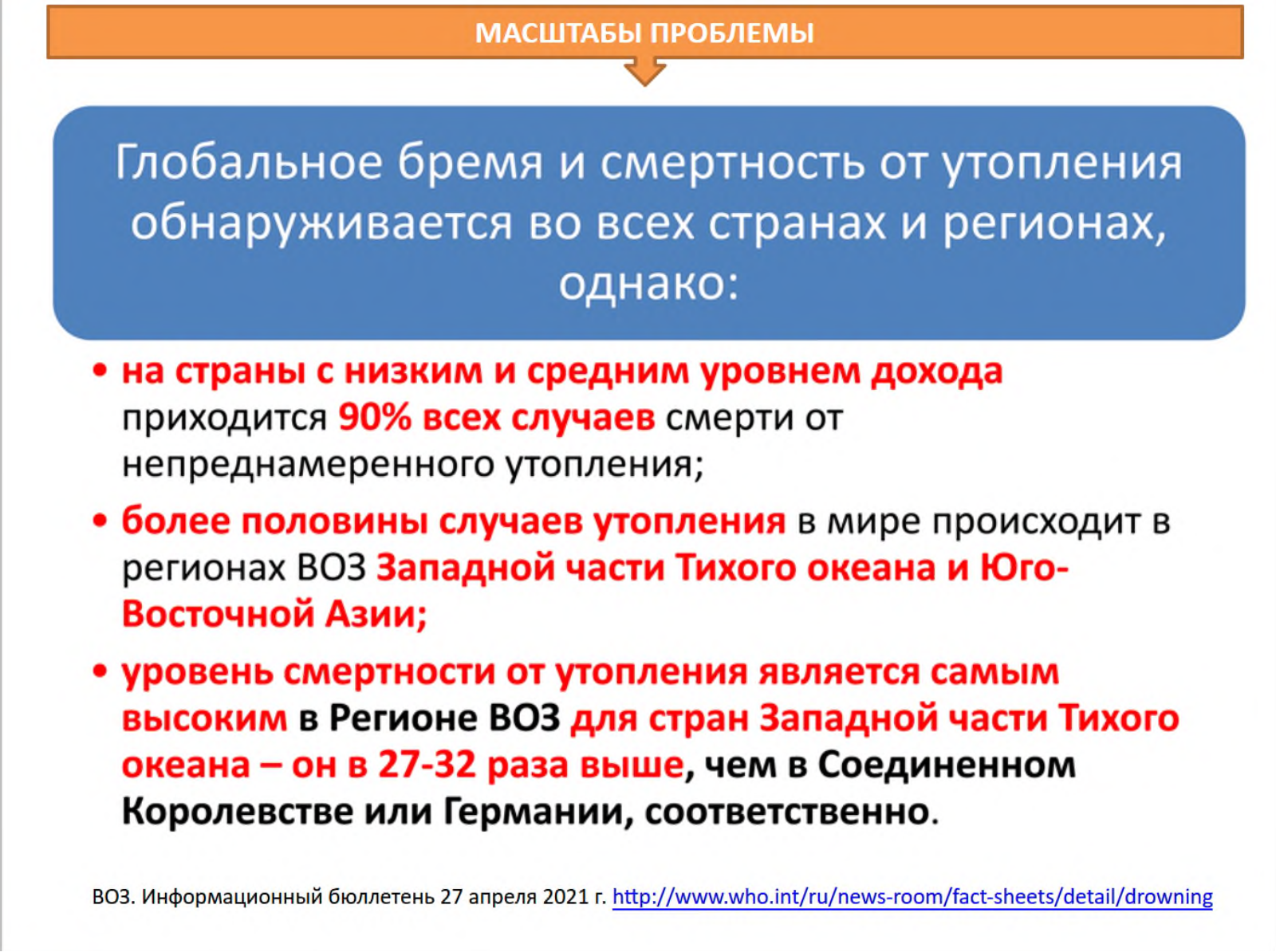 МАСШТАБЫ ПРОБЛЕМЫ

Глобальное бремя и смертность от утопления обнаруживается во всех странах и регионах, однако:

• на страны с низким и средним уровнем дохода приходится 90% всех случаев смерти от непреднамеренного утопления;

• более половины случаев утопления в мире происходит в регионах ВОЗ Западной части Тихого океана и Юго-Восточной Азии;

• уровень смертности от утопления является самым высоким в Регионе ВОЗ для стран Западной части Тихого океана – он в 27-32 раза выше, чем в Соединенном Королевстве или Германии, соответственно.

ВОЗ. Информационный бюллетень 27 апреля 2021 г. http://www.who.int/ru/news-room/fact-sheets/detail/drowning